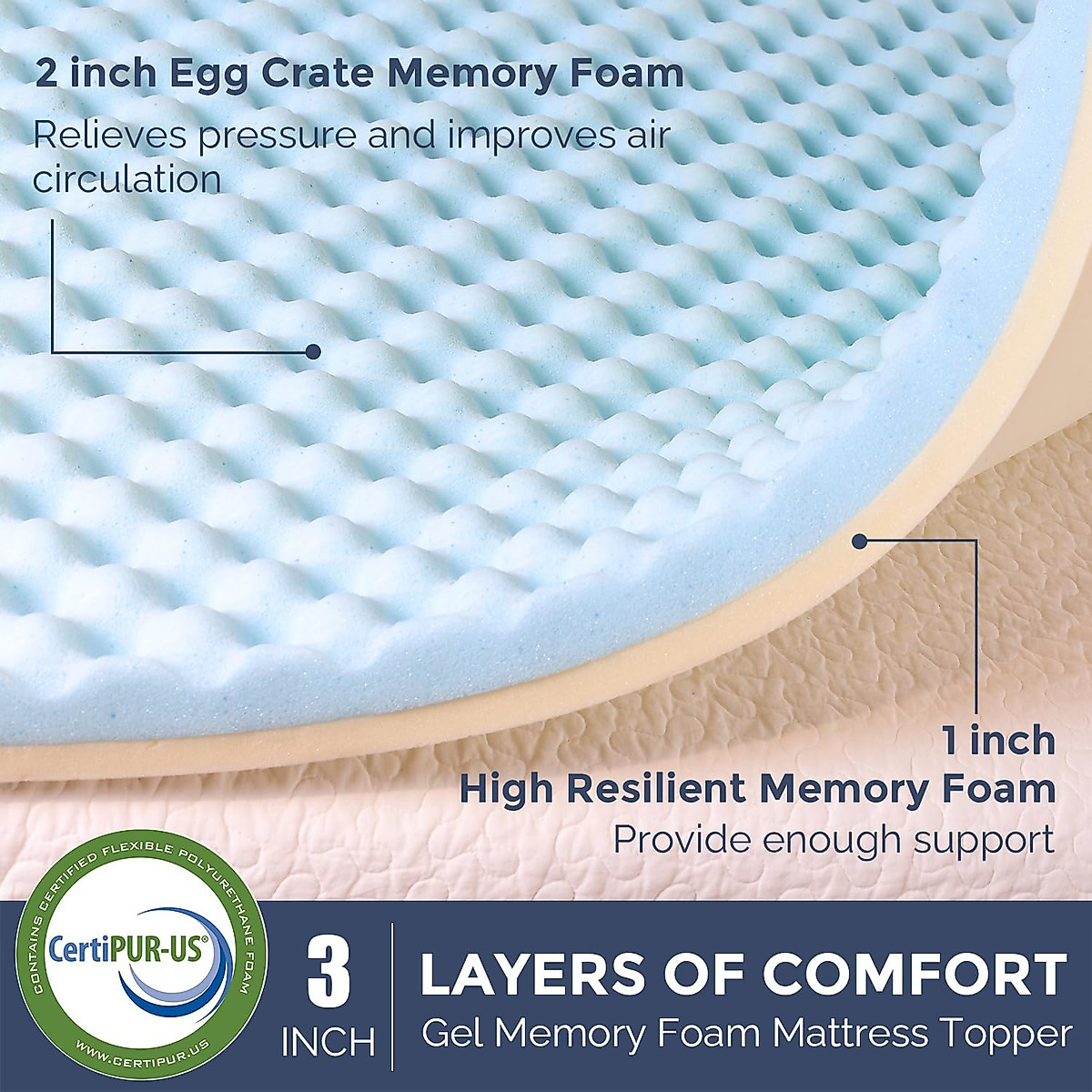 2 inch Egg Crate Memory Foam

Relieves pressure and improves air circulation

1 inch
High Resilient Memory Foam
Provide enough support

CONTAINS CERTIFIED FLEXIBLE POLYURETHANE FOAM
CertiPUR-US®
WWW.CERTIPUR.US

3 INCH

LAYERS OF COMFORT
Gel Memory Foam Mattress Topper